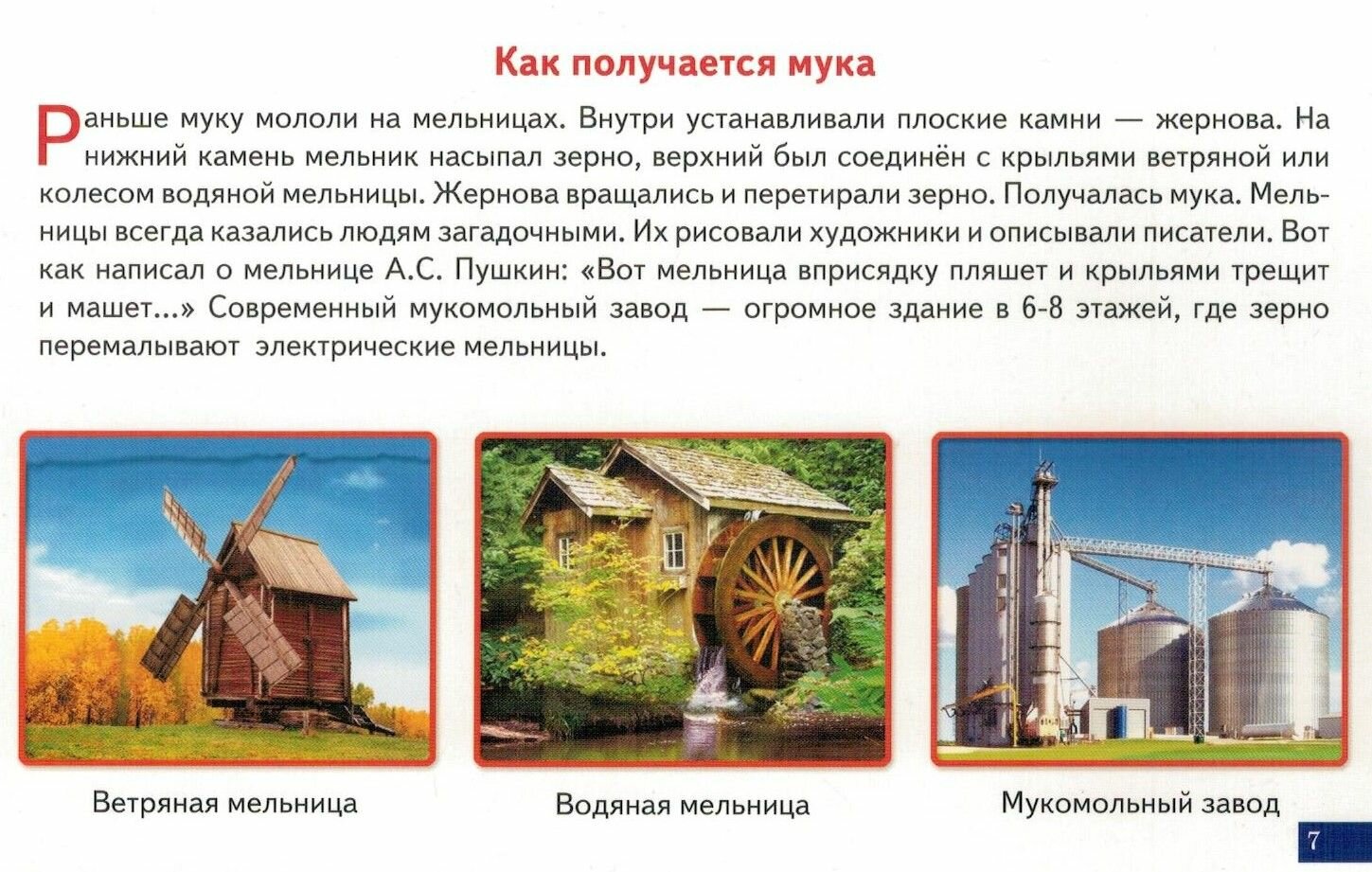 Как получается мука

Раньше муку мололи на мельницах. Внутри устанавливали плоские камни — жернова. На нижний камень мельник насыпал зерно, верхний был соединён с крыльями ветряной или колесом водяной мельницы. Жернова вращались и перетирали зерно. Получалась мука. Мельницы всегда казались людям загадочными. Их рисовали художники и описывали писатели. Вот как написал о мельнице А.С. Пушкин: «Вот мельница вприсядку пляшет и крыльями трещит и машет...» Современный мукомольный завод — огромное здание в 6-8 этажей, где зерно перемалывают электрические мельницы.

Ветряная мельница

Водяная мельница

Мукомольный завод

7